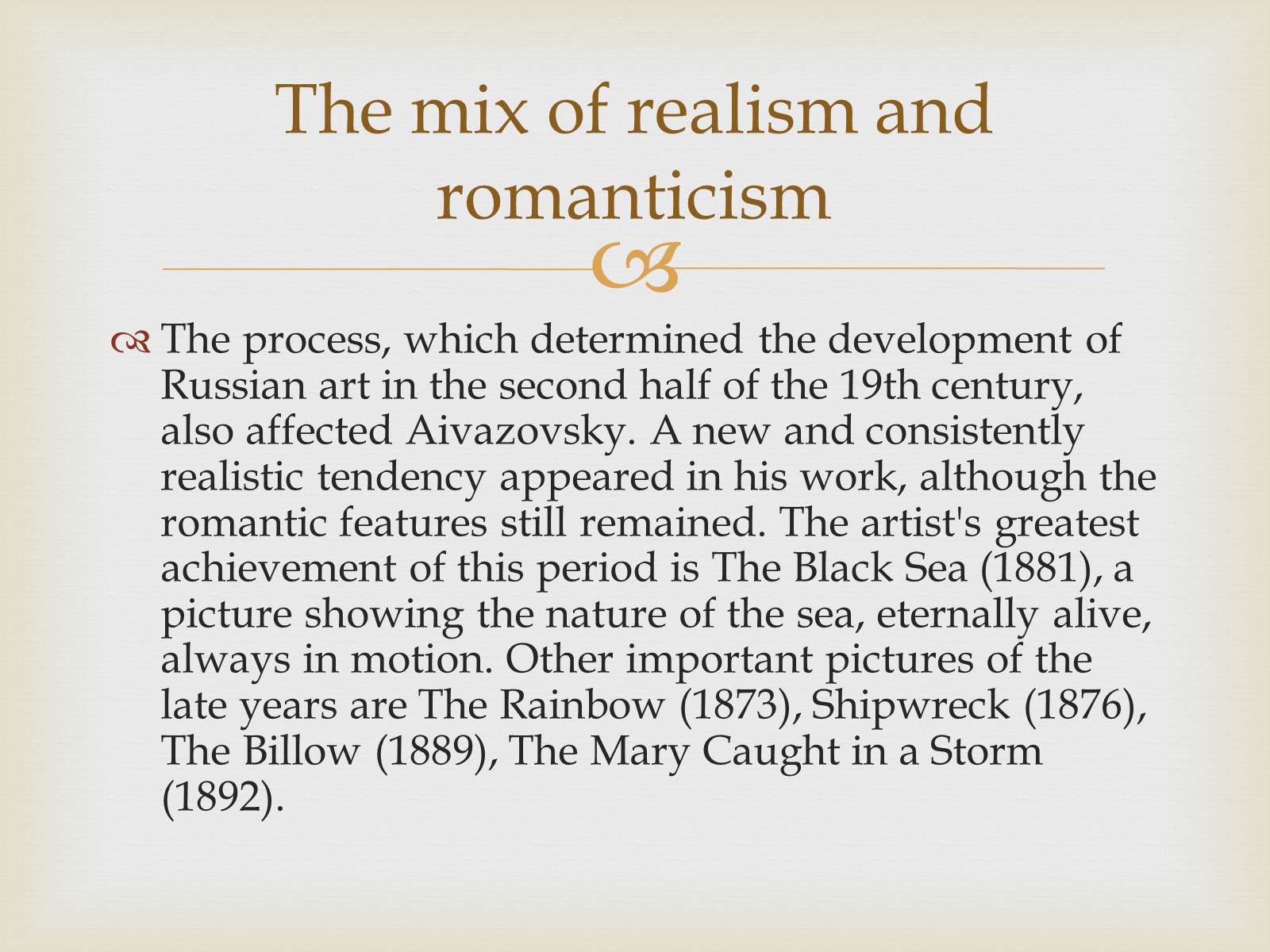 The mix of realism and romanticism

The process, which determined the development of Russian art in the second half of the 19th century, also affected Aivazovsky. A new and consistently realistic tendency appeared in his work, although the romantic features still remained. The artist's greatest achievement of this period is The Black Sea (1881), a picture showing the nature of the sea, eternally alive, always in motion. Other important pictures of the late years are The Rainbow (1873), Shipwreck (1876), The Billow (1889), The Mary Caught in a Storm (1892).